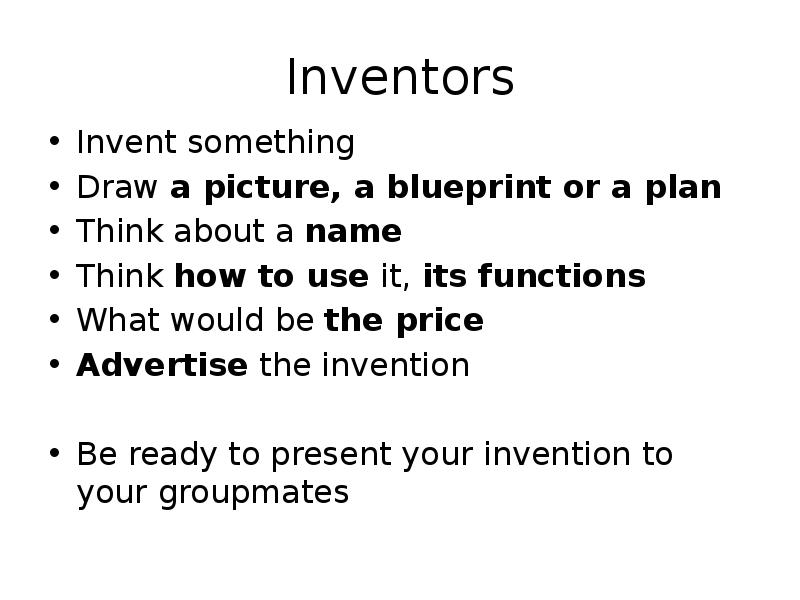 Inventors

• Invent something
• Draw a picture, a blueprint or a plan
• Think about a name
• Think how to use it, its functions
• What would be the price
• Advertise the invention

• Be ready to present your invention to your groupmates